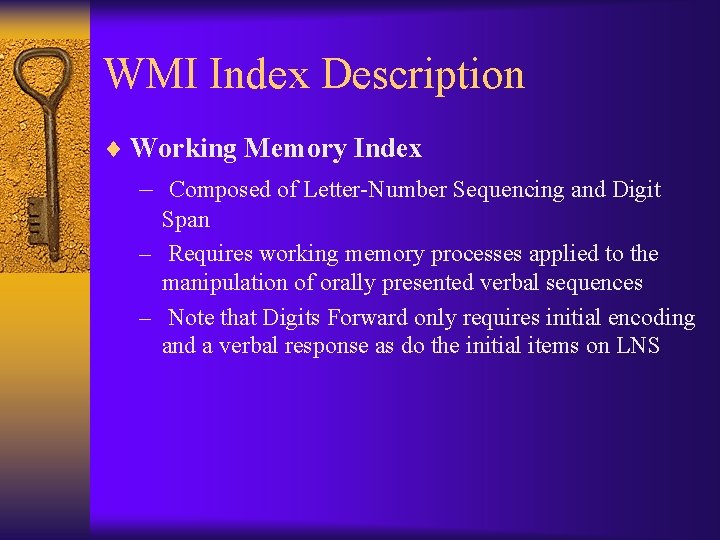 WMI Index Description

♦ Working Memory Index

– Composed of Letter-Number Sequencing and Digit Span

– Requires working memory processes applied to the manipulation of orally presented verbal sequences

– Note that Digits Forward only requires initial encoding and a verbal response as do the initial items on LNS